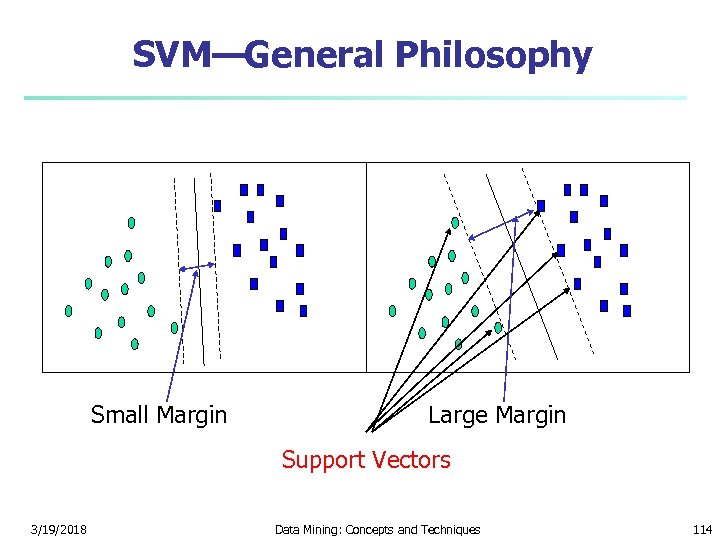 SVM—General Philosophy

Small Margin

Large Margin

Support Vectors

3/19/2018

Data Mining: Concepts and Techniques

114